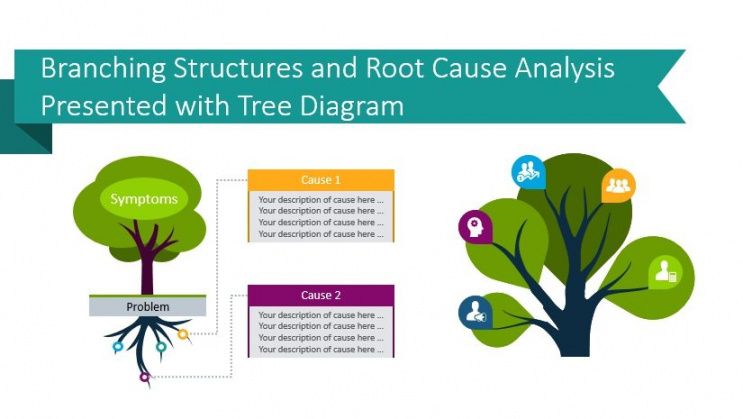 Branching Structures and Root Cause Analysis Presented with Tree Diagram

Symptoms

Problem

Cause 1

Your description of cause here ...
Your description of cause here ...
Your description of cause here ...
Your description of cause here ...

Cause 2

Your description of cause here ...
Your description of cause here ...
Your description of cause here ...
Your description of cause here ...